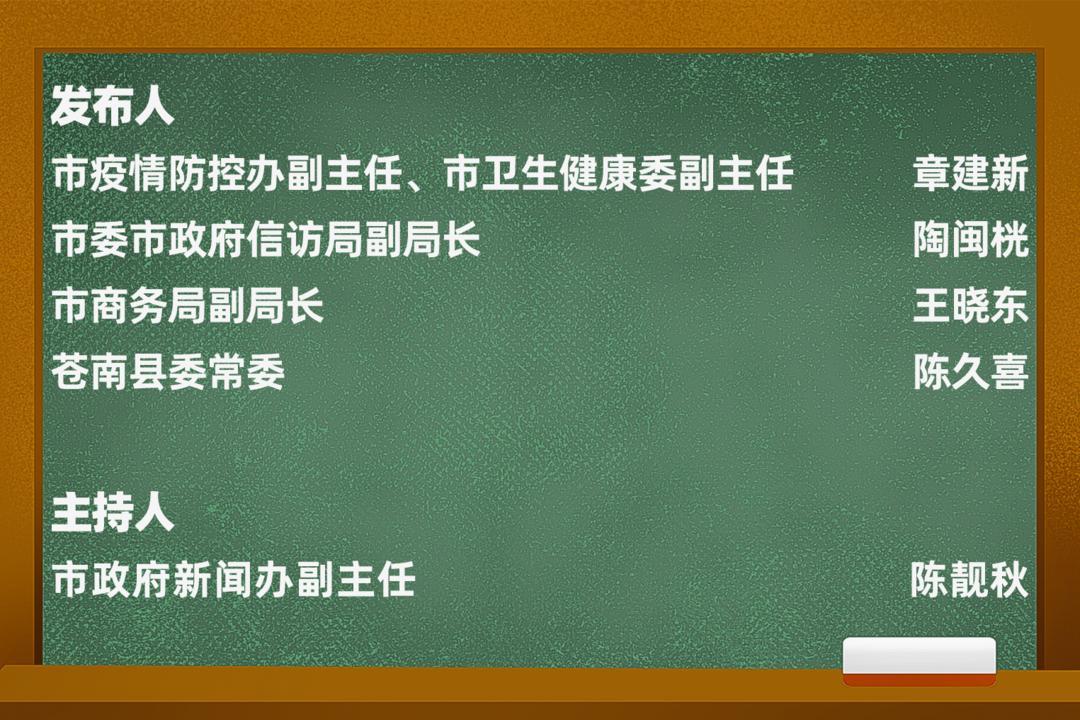 发布人

市疫情防控办副主任、市卫生健康委副主任 章建新

市委市政府信访局副局长 陶闽桄

市商务局副局长 王晓东

苍南县委常委 陈久喜

主持人

市政府新闻办副主任 陈靓秋